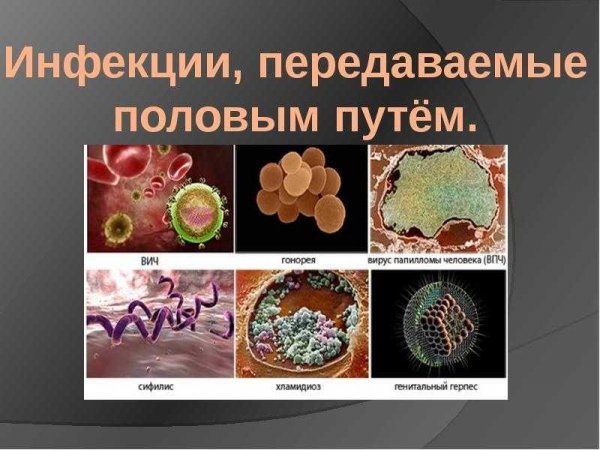 Инфекции, передаваемые половым путём.

ВИЧ

гонорея

вирус папилломы человека (ВПЧ)

сифилис

хламидиоз

генитальный герпес